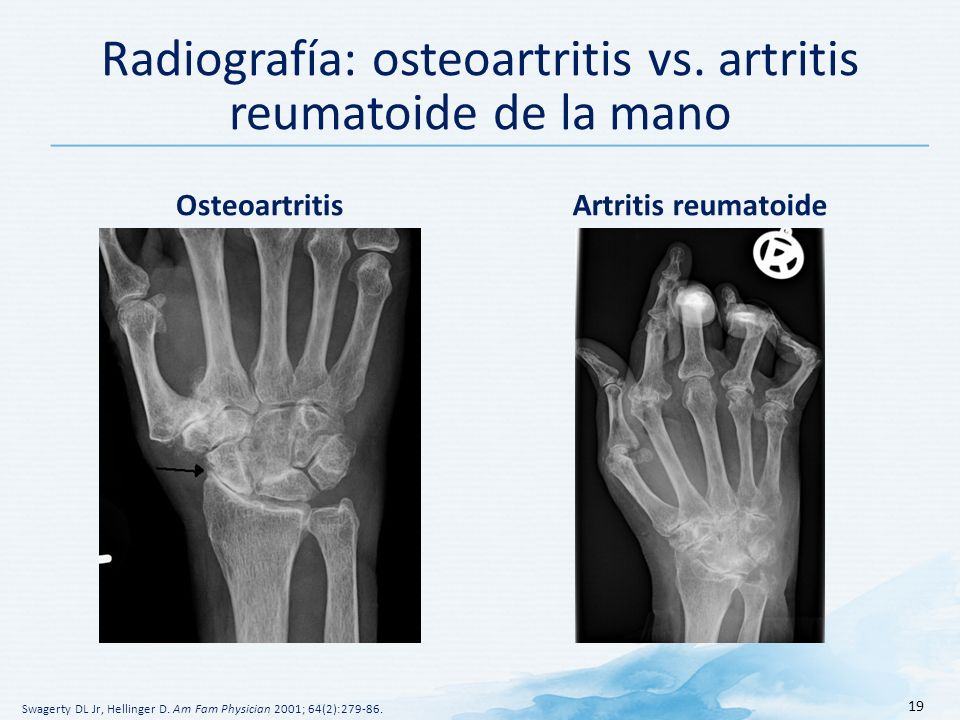 Radiografía: osteoartritis vs. artritis reumatoide de la mano

Osteoartritis

Artritis reumatoide

Swagerty DL Jr, Hellinger D. Am Fam Physician 2001; 64(2):279-86.

19